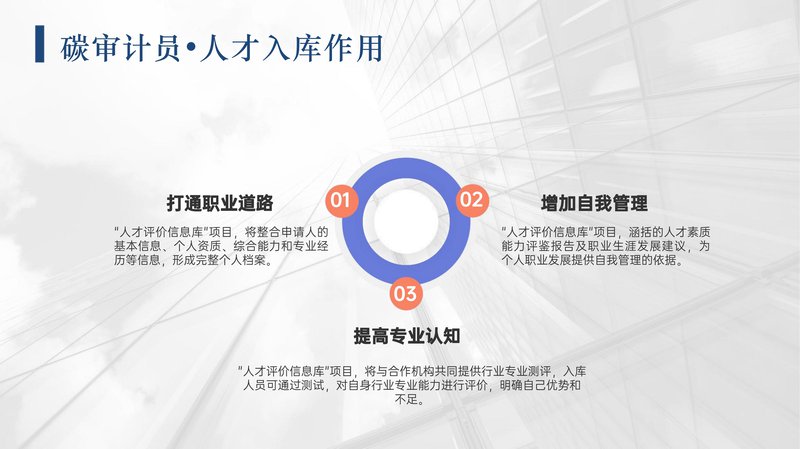 碳审计员•人才入库作用

01

打通职业道路

"人才评价信息库"项目，将整合申请人的基本信息、个人资质、综合能力和专业经历等信息，形成完整个人档案。

02

增加自我管理

"人才评价信息库"项目，涵括的人才素质能力评鉴报告及职业生涯发展建议，为个人职业发展提供自我管理的依据。

03

提高专业认知

"人才评价信息库"项目，将与合作机构共同提供行业专业测评，入库人员可通过测试，对自身行业专业能力进行评价，明确自己优势和不足。